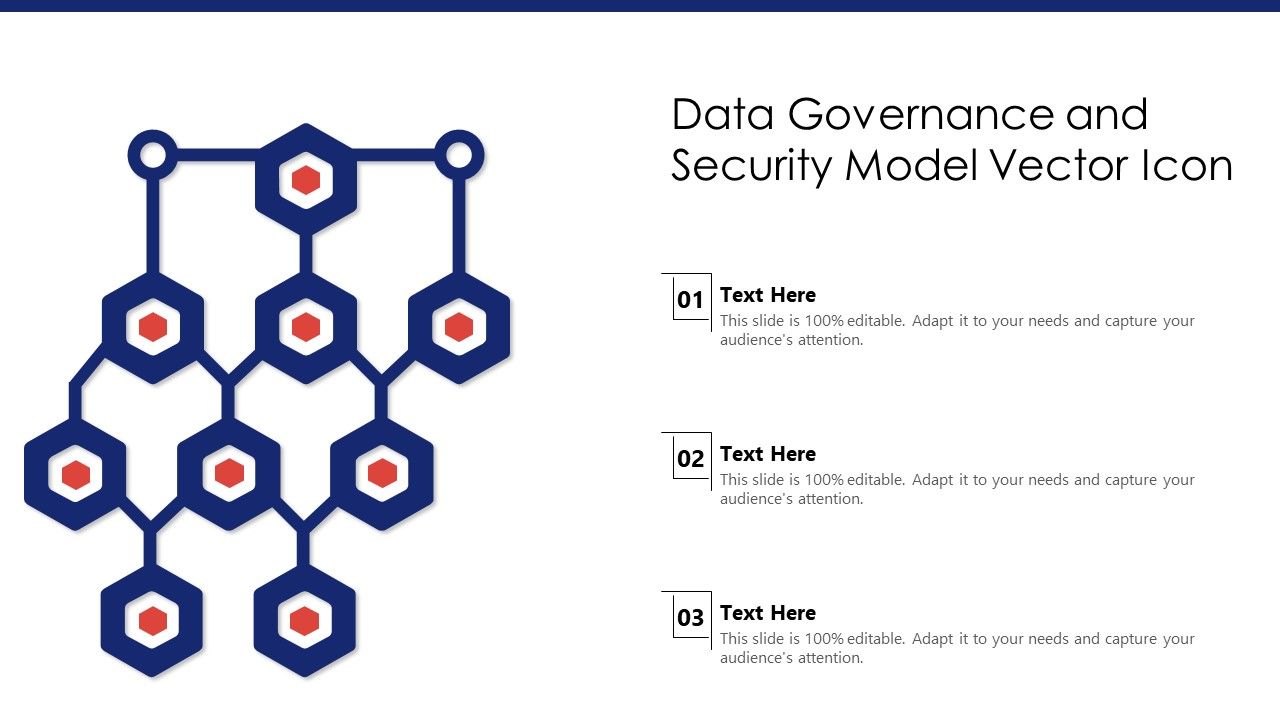 Data Governance and Security Model Vector Icon

01
Text Here
This slide is 100% editable. Adapt it to your needs and capture your audience's attention.

02
Text Here
This slide is 100% editable. Adapt it to your needs and capture your audience's attention.

03
Text Here
This slide is 100% editable. Adapt it to your needs and capture your audience's attention.